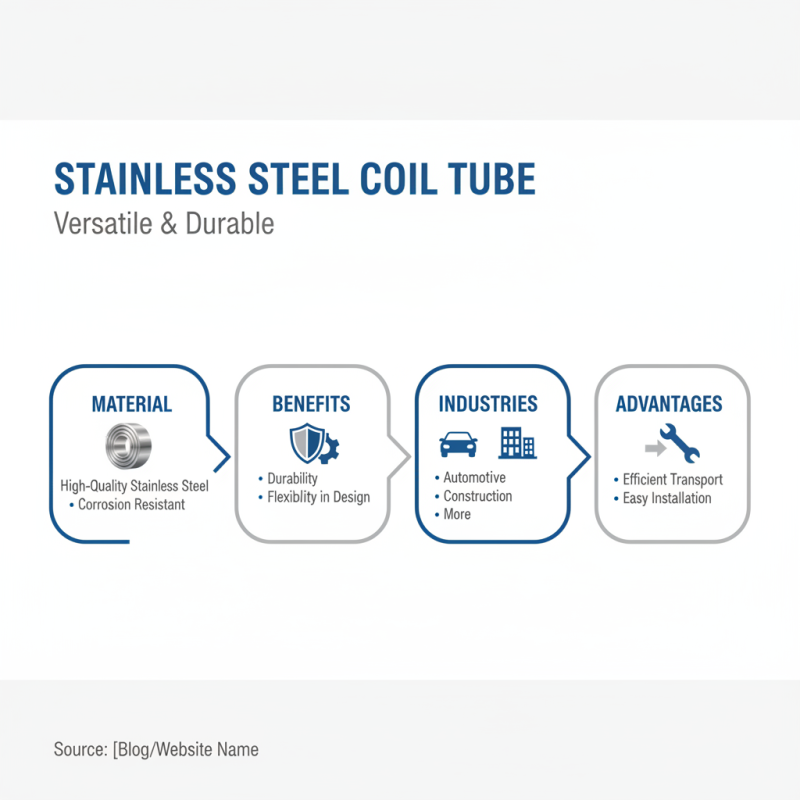 STAINLESS STEEL COIL TUBE
Versatile & Durable

MATERIAL
High-Quality Stainless Steel
• Corrosion Resistant

BENEFITS
• Durability
• Flexiblity in Design

INDUSTRIES
• Automotive
• Construction
• More

ADVANTAGES
• Efficient Transport
• Easy Installation

Source: [Blog/Website Name